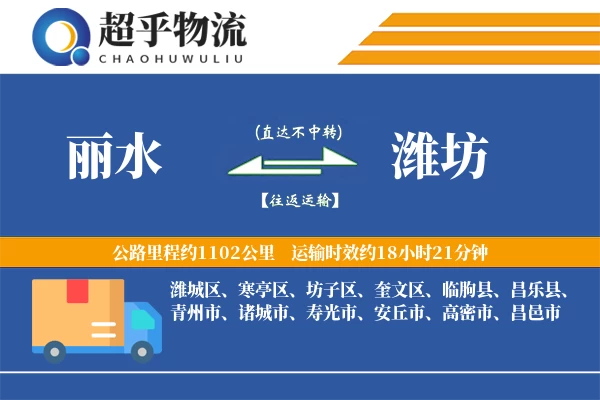 超乎物流
CHAOHUWULIU

丽水

(直达不中转)

【往返运输】

潍坊

公路里程约1102公里　运输时效约18小时21分钟

潍城区、寒亭区、坊子区、奎文区、临朐县、昌乐县、青州市、诸城市、寿光市、安丘市、高密市、昌邑市